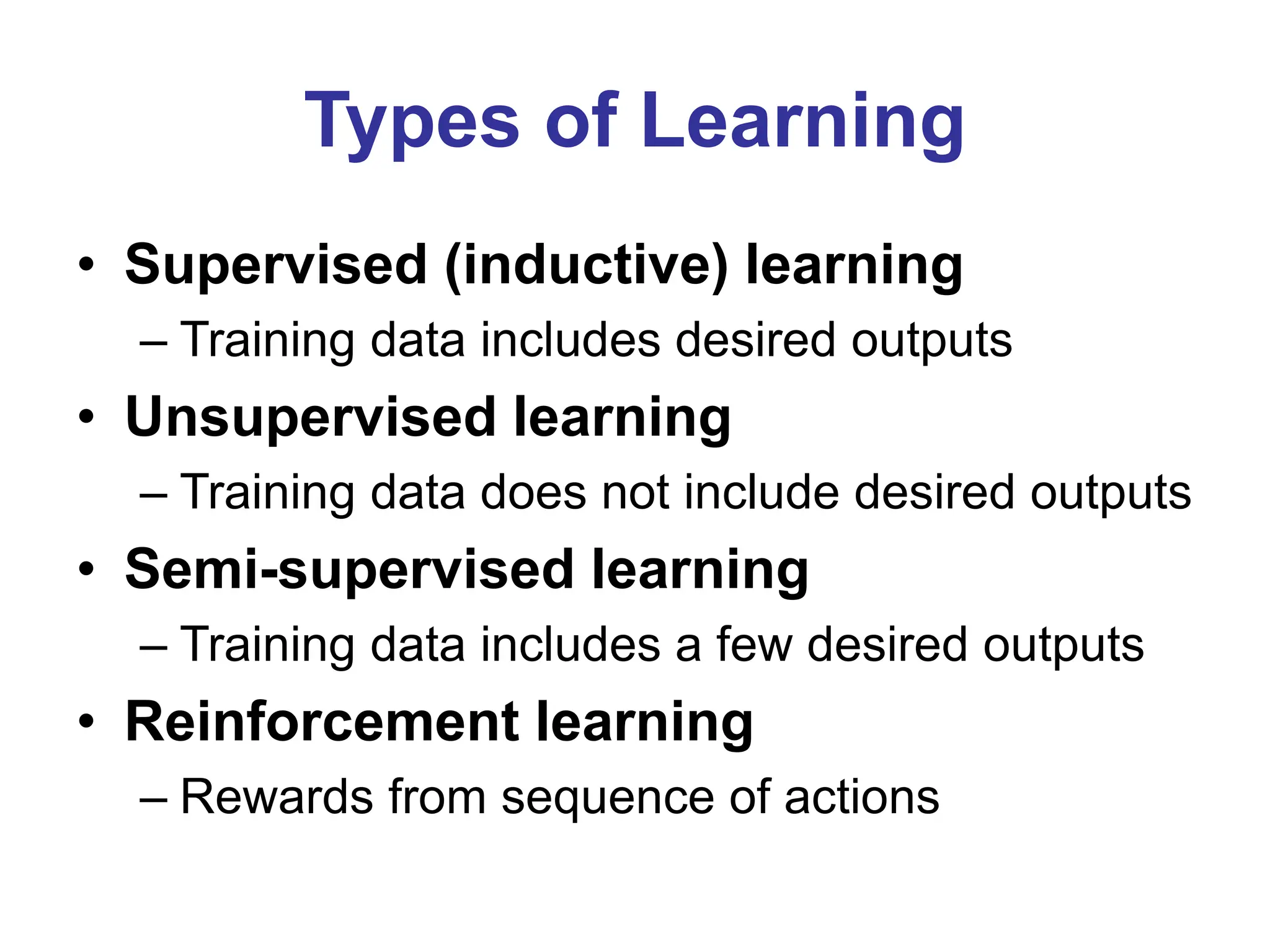 Types of Learning

• Supervised (inductive) learning
– Training data includes desired outputs
• Unsupervised learning
– Training data does not include desired outputs
• Semi-supervised learning
– Training data includes a few desired outputs
• Reinforcement learning
– Rewards from sequence of actions